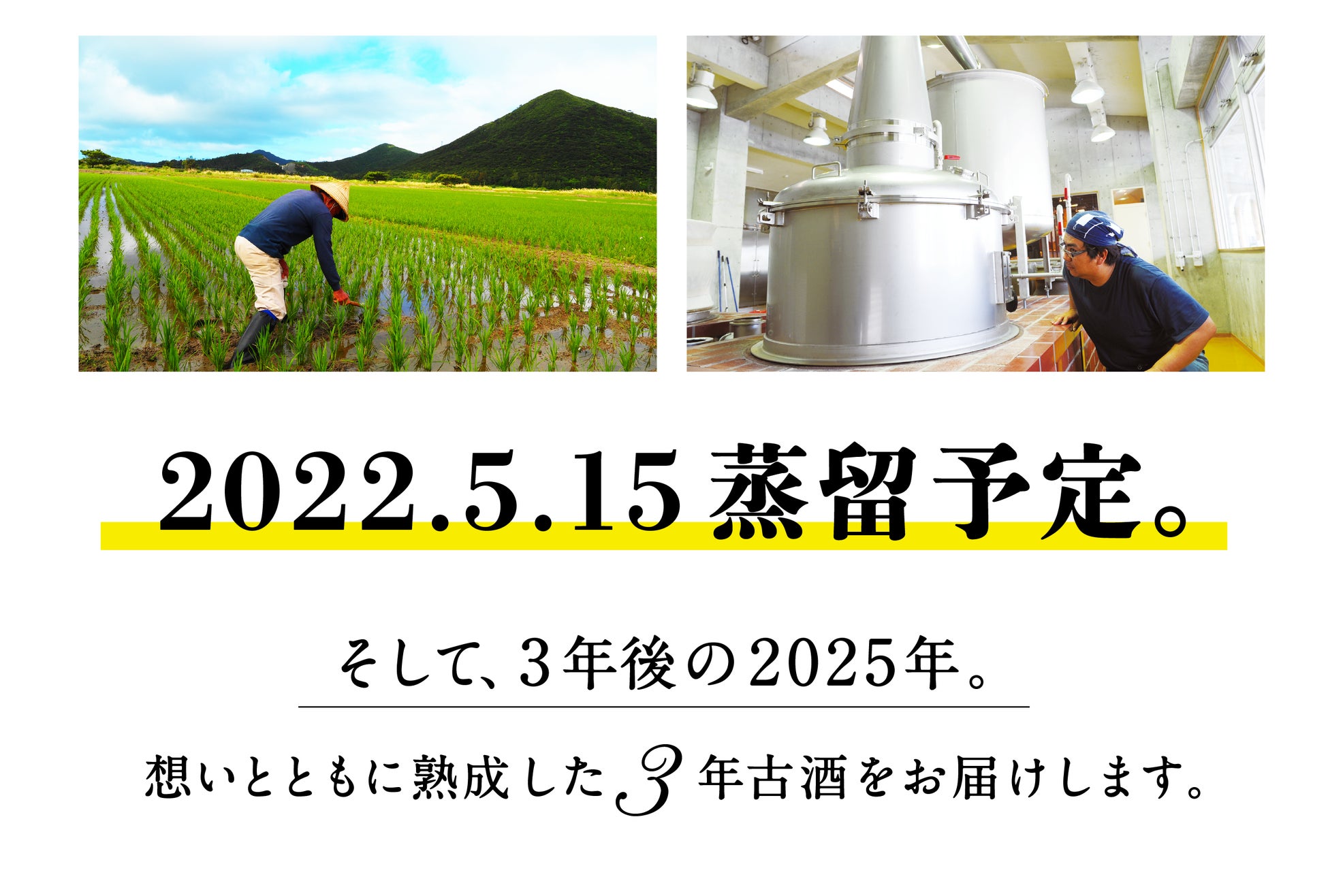 2022.5.15 蒸留予定。

そして、3年後の2025年。

想いとともに熟成した3年古酒をお届けします。